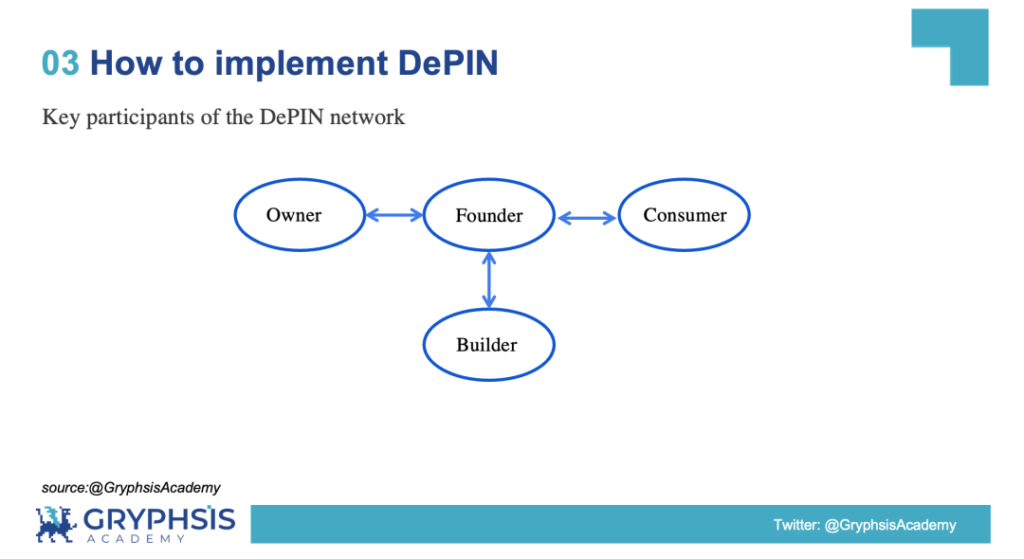 03 How to implement DePIN

Key participants of the DePIN network

Owner

Founder

Consumer

Builder

source:@GryphsisAcademy

GRYPHSIS ACADEMY

Twitter: @GryphsisAcademy